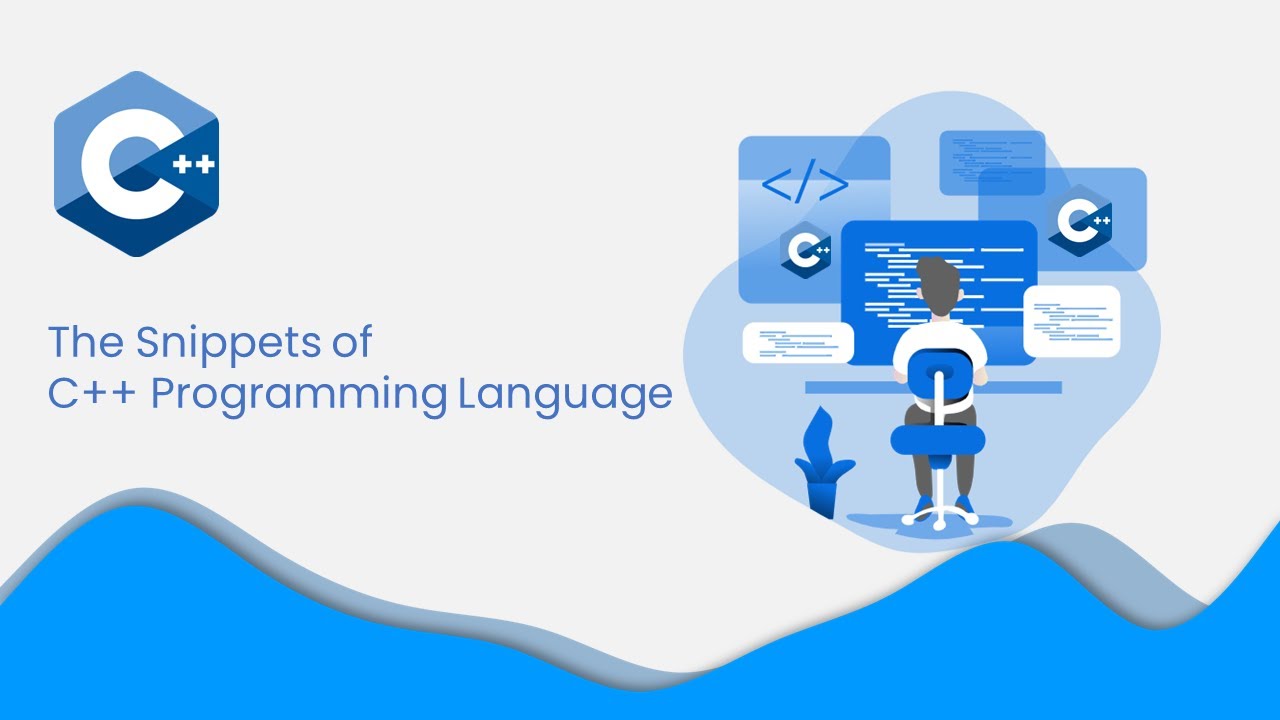 C++

The Snippets of
C++ Programming Language

</>

C++

C++